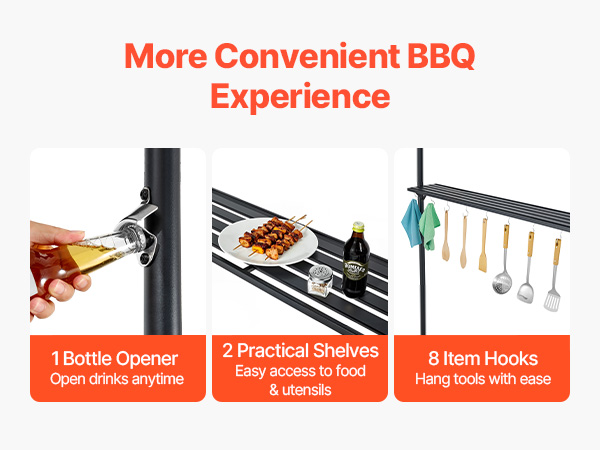 More Convenient BBQ Experience

1 Bottle Opener
Open drinks anytime

2 Practical Shelves
Easy access to food & utensils

8 Item Hooks
Hang tools with ease